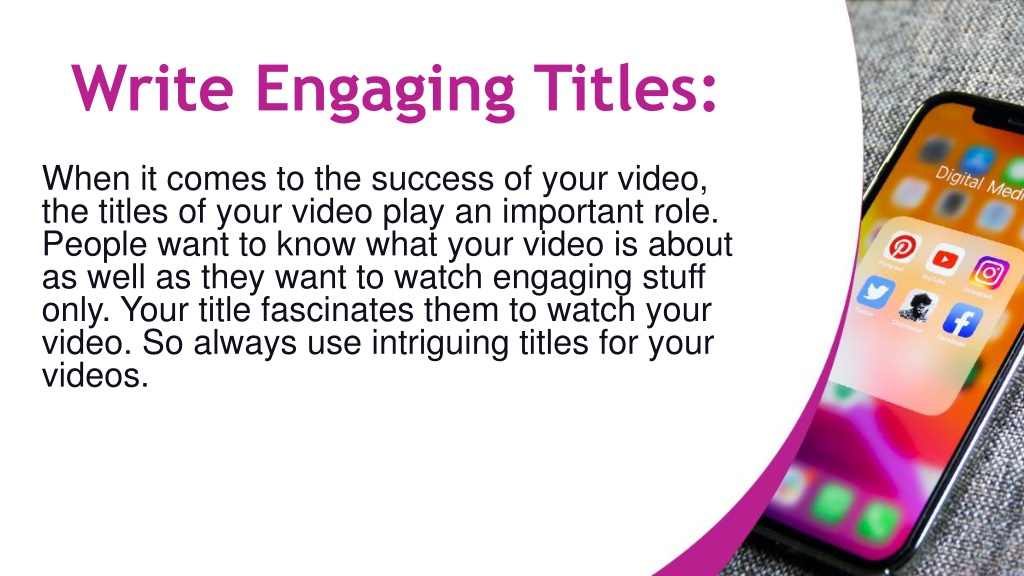 Write Engaging Titles:

When it comes to the success of your video, the titles of your video play an important role. People want to know what your video is about as well as they want to watch engaging stuff only. Your title fascinates them to watch your video. So always use intriguing titles for your videos.

Digital Med